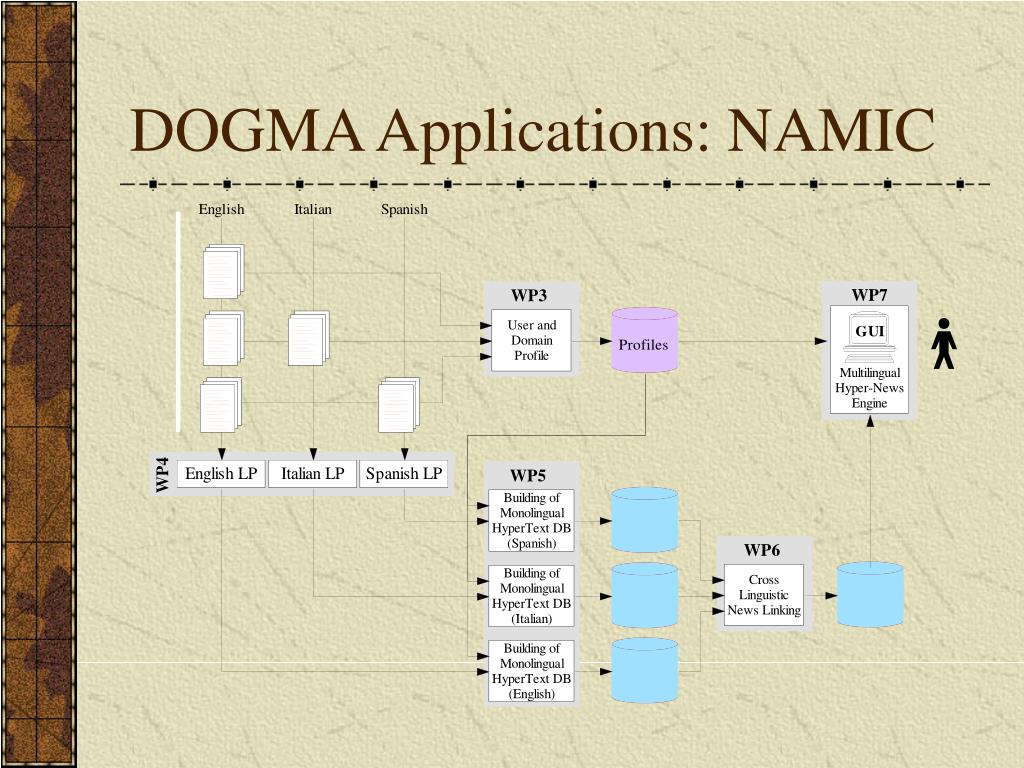 DOGMA Applications: NAMIC

English
Italian
Spanish

WP3
User and Domain Profile

Profiles

WP7
GUI
Multilingual Hyper-News Engine

WP4
English LP
Italian LP
Spanish LP

WP5
Building of Monolingual HyperText DB (Spanish)
Building of Monolingual HyperText DB (Italian)
Building of Monolingual HyperText DB (English)

WP6
Cross Linguistic News Linking